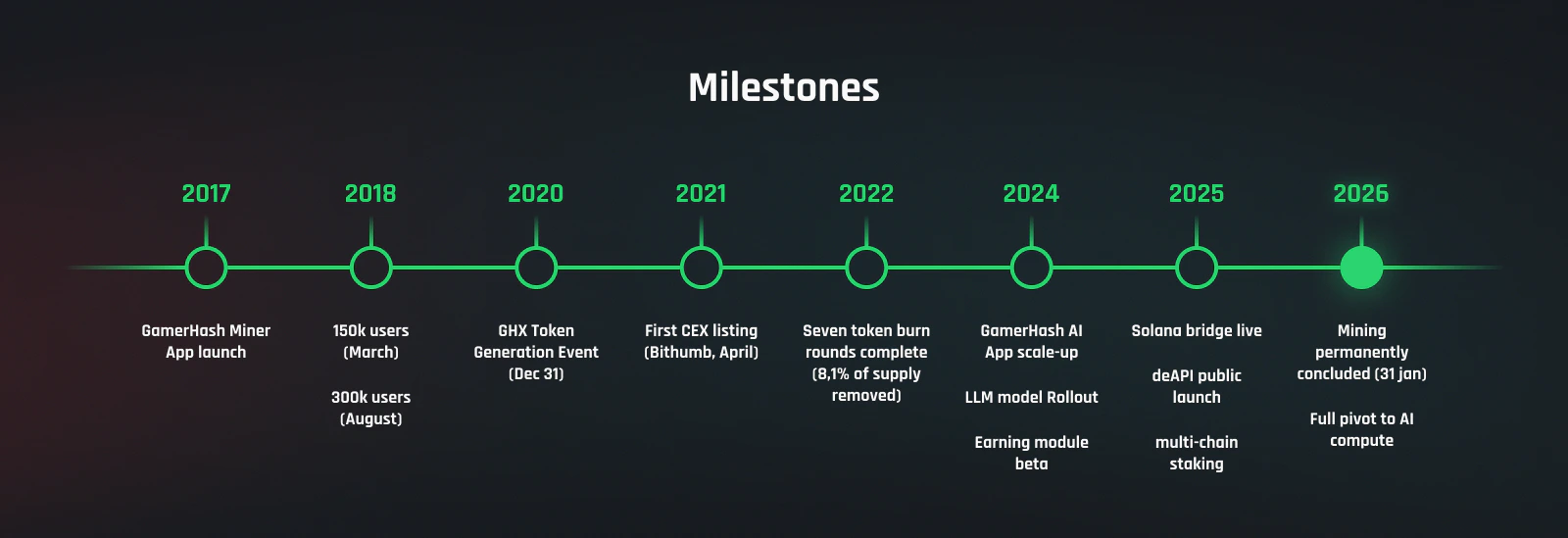 Milestones

2017

GamerHash Miner App launch

2018

150k users (March)

300k users (August)

2020

GHX Token Generation Event (Dec 31)

2021

First CEX listing (Bithumb, April)

2022

Seven token burn rounds complete (8,1% of supply removed)

2024

GamerHash AI App scale-up

LLM model Rollout

Earning module beta

2025

Solana bridge live

deAPI public launch

multi-chain staking

2026

Mining permanently concluded (31 jan)

Full pivot to AI compute